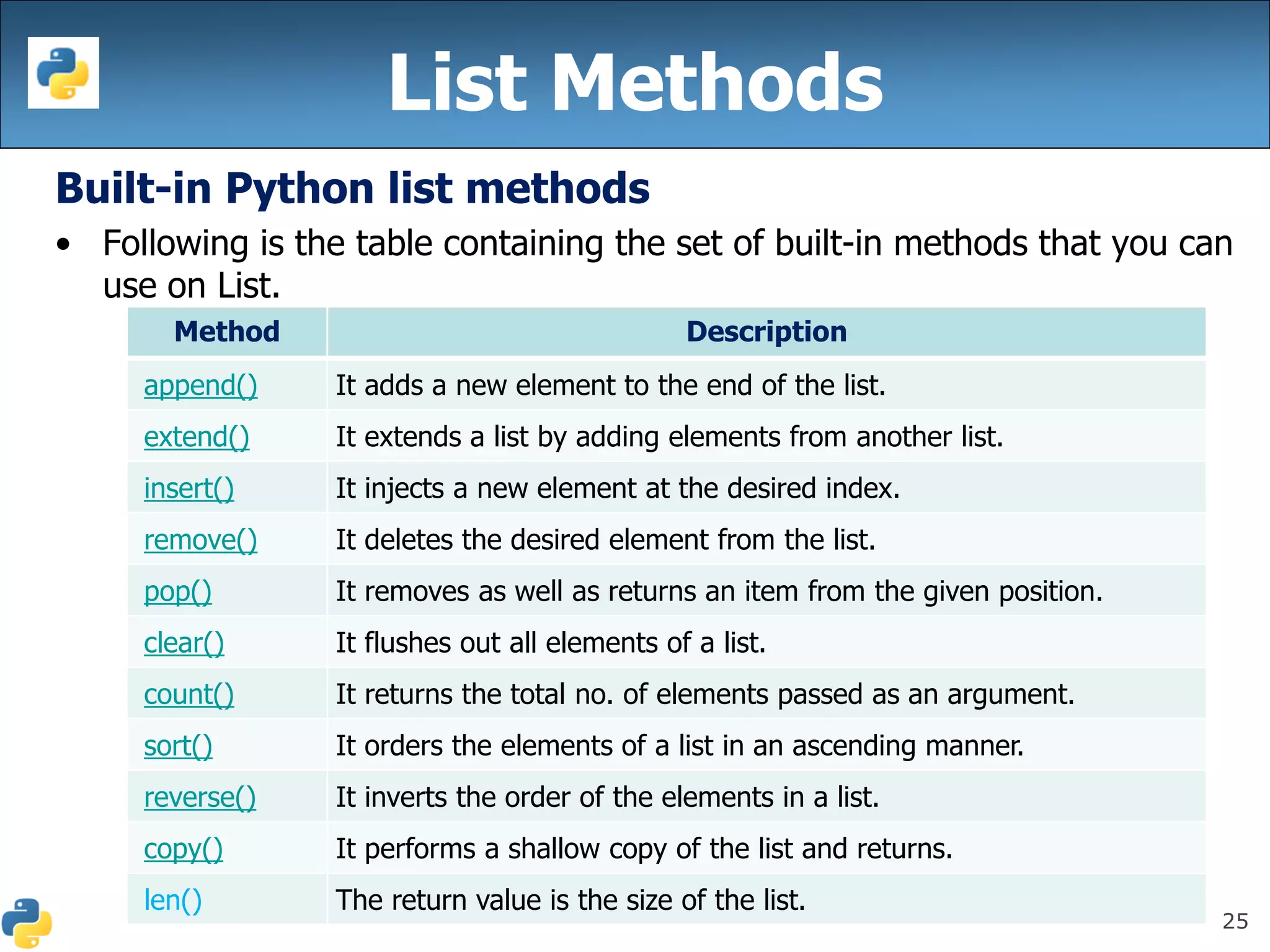 List Methods

Built-in Python list methods

• Following is the table containing the set of built-in methods that you can use on List.

| Method | Description |
|---|---|
| append() | It adds a new element to the end of the list. |
| extend() | It extends a list by adding elements from another list. |
| insert() | It injects a new element at the desired index. |
| remove() | It deletes the desired element from the list. |
| pop() | It removes as well as returns an item from the given position. |
| clear() | It flushes out all elements of a list. |
| count() | It returns the total no. of elements passed as an argument. |
| sort() | It orders the elements of a list in an ascending manner. |
| reverse() | It inverts the order of the elements in a list. |
| copy() | It performs a shallow copy of the list and returns. |
| len() | The return value is the size of the list. |

25